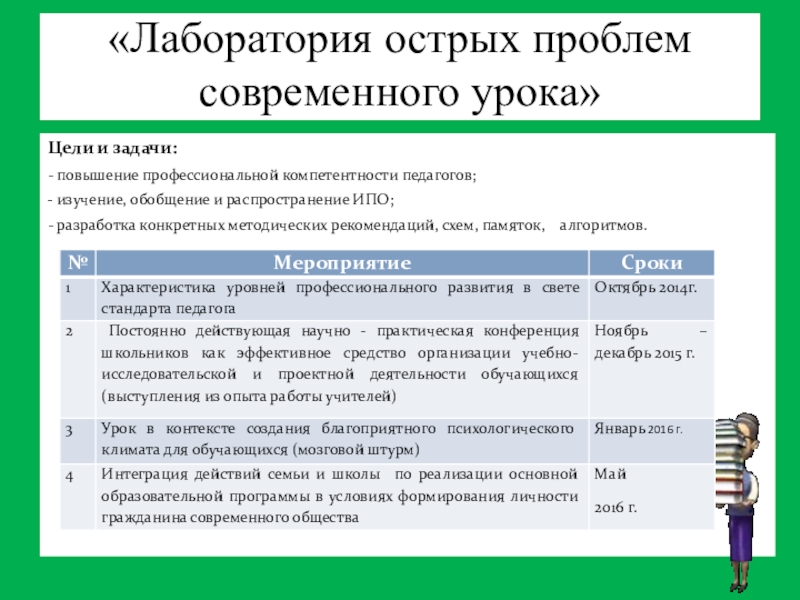 «Лаборатория острых проблем современного урока»

Цели и задачи:

- повышение профессиональной компетентности педагогов;

- изучение, обобщение и распространение ИПО;

- разработка конкретных методических рекомендаций, схем, памяток, алгоритмов.

| № | Мероприятие | Сроки |
|---|---|---|
| 1 | Характеристика уровней профессионального развития в свете стандарта педагога | Октябрь 2014г. |
| 2 | Постоянно действующая научно - практическая конференция школьников как эффективное средство организации учебно-исследовательской и проектной деятельности обучающихся (выступления из опыта работы учителей) | Ноябрь – декабрь 2015 г. |
| 3 | Урок в контексте создания благоприятного психологического климата для обучающихся (мозговой штурм) | Январь 2016 г. |
| 4 | Интеграция действий семьи и школы по реализации основной образовательной программы в условиях формирования личности гражданина современного общества | Май 2016 г. |